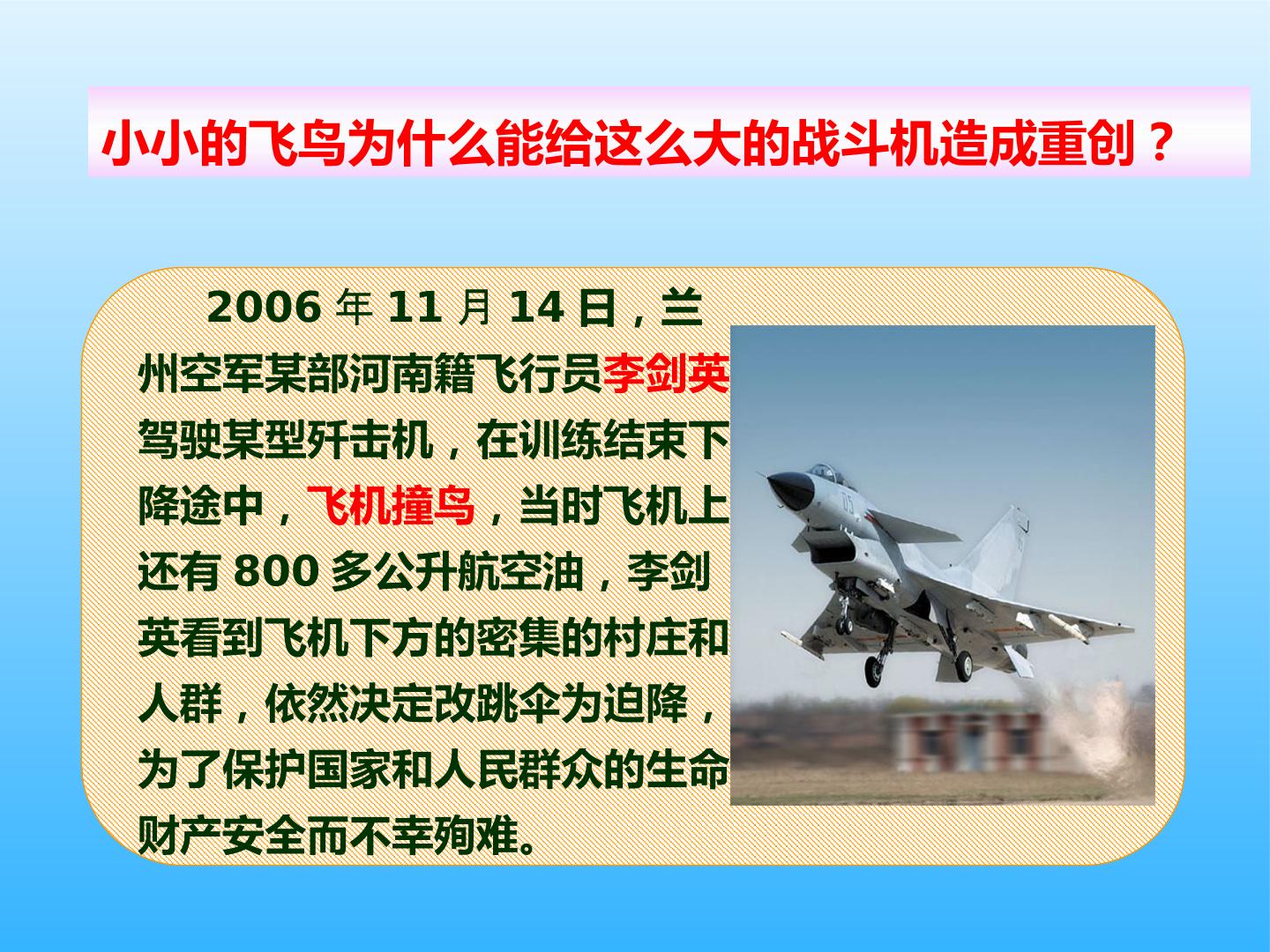 小小的飞鸟为什么能给这么大的战斗机造成重创？

2006 年 11 月 14 日，兰州空军某部河南籍飞行员李剑英驾驶某型歼击机，在训练结束下降途中，飞机撞鸟，当时飞机上还有 800 多公升航空油，李剑英看到飞机下方的密集的村庄和人群，依然决定改跳伞为迫降，为了保护国家和人民群众的生命财产安全而不幸殉难。